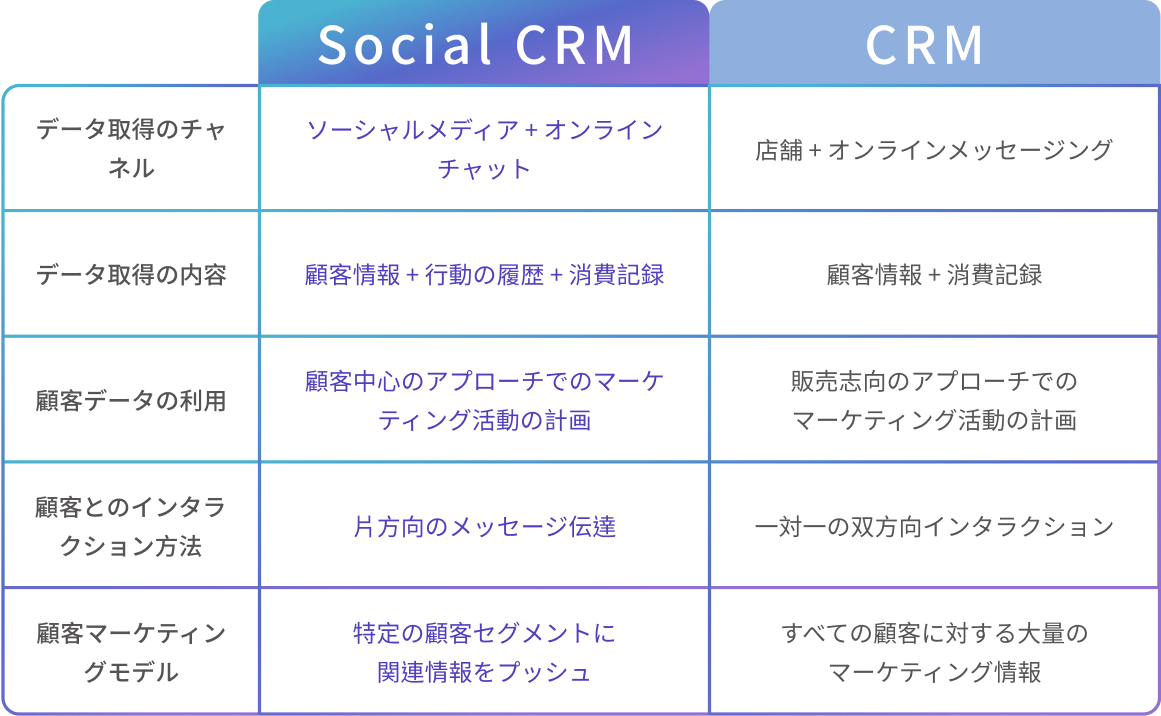 |  | Social CRM | CRM |
|---|---|---|
| データ取得のチャネル | ソーシャルメディア + オンラインチャット | 店舗 + オンラインメッセージング |
| データ取得の内容 | 顧客情報 + 行動の履歴 + 消費記録 | 顧客情報 + 消費記録 |
| 顧客データの利用 | 顧客中心のアプローチでのマーケティング活動の計画 | 販売志向のアプローチでのマーケティング活動の計画 |
| 顧客とのインタラクション方法 | 片方向のメッセージ伝達 | 一対一の双方向インタラクション |
| 顧客マーケティングモデル | 特定の顧客セグメントに関連情報をプッシュ | すべての顧客に対する大量のマーケティング情報 |